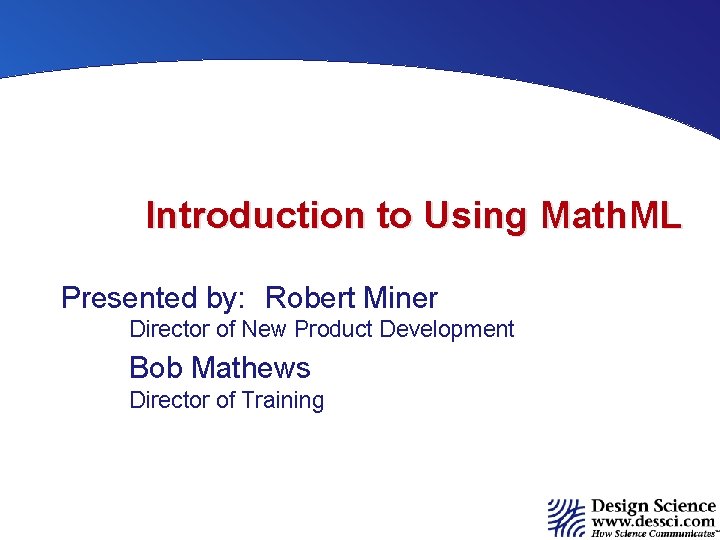 Introduction to Using MathML

Presented by: Robert Miner
Director of New Product Development

Bob Mathews
Director of Training

Design Science
www.dessci.com
How Science Communicates™